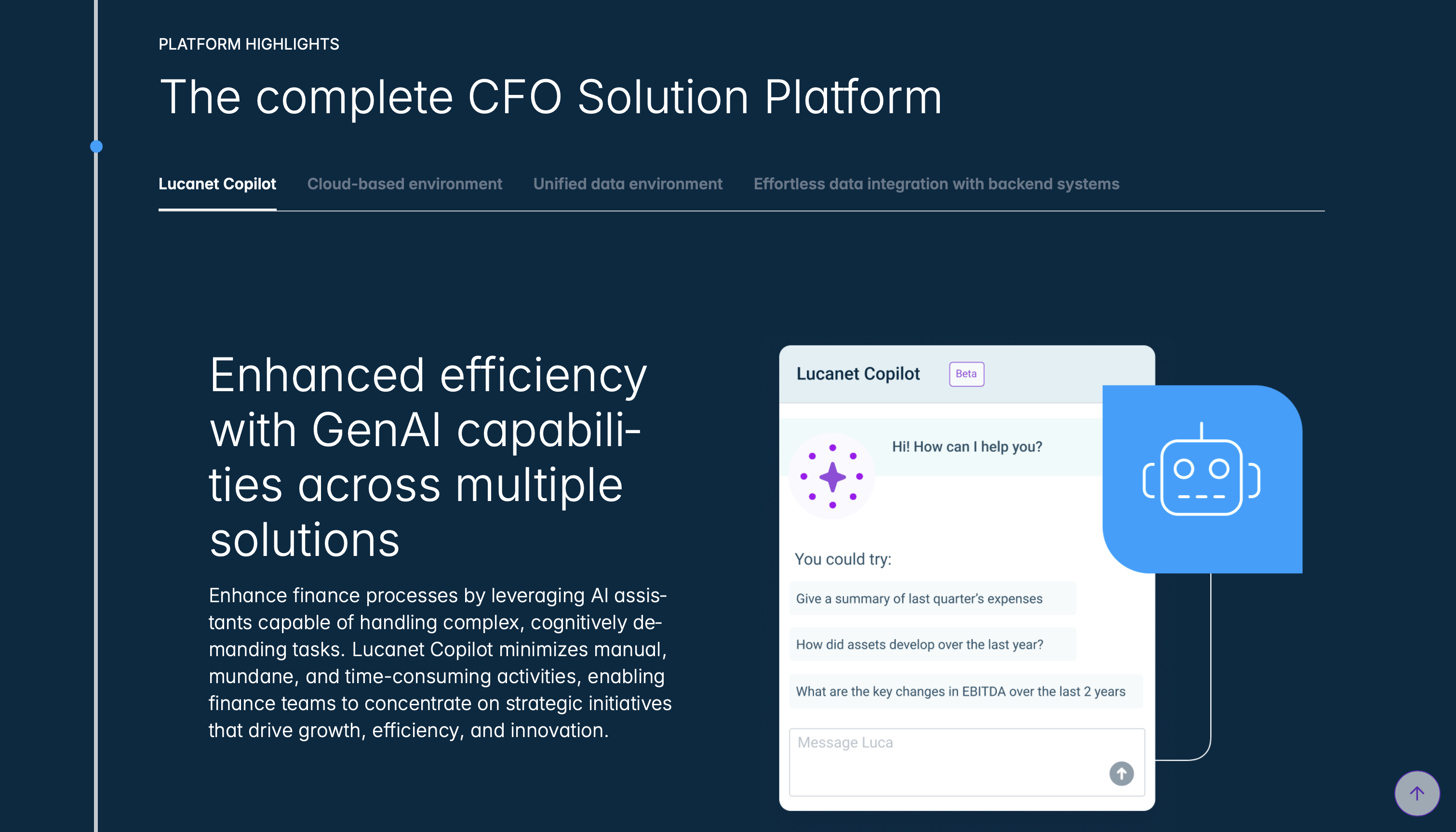 PLATFORM HIGHLIGHTS

The complete CFO Solution Platform

Lucanet Copilot Cloud-based environment Unified data environment Effortless data integration with backend systems

Enhanced efficiency with GenAI capabilities across multiple solutions

Enhance finance processes by leveraging AI assistants capable of handling complex, cognitively demanding tasks. Lucanet Copilot minimizes manual, mundane, and time-consuming activities, enabling finance teams to concentrate on strategic initiatives that drive growth, efficiency, and innovation.

Lucanet Copilot Beta

Hi! How can I help you?

You could try:

Give a summary of last quarter's expenses

How did assets develop over the last year?

What are the key changes in EBITDA over the last 2 years

Message Luca